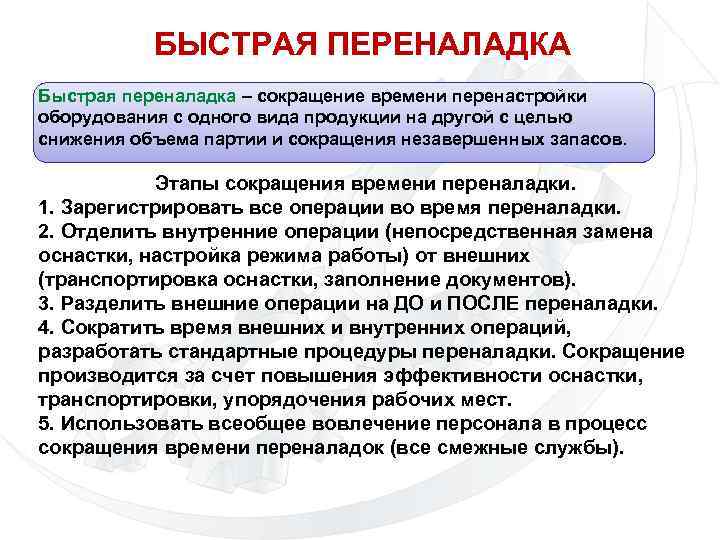 БЫСТРАЯ ПЕРЕНАЛАДКА

Быстрая переналадка – сокращение времени перенастройки оборудования с одного вида продукции на другой с целью снижения объема партии и сокращения незавершенных запасов.

Этапы сокращения времени переналадки.
1. Зарегистрировать все операции во время переналадки.
2. Отделить внутренние операции (непосредственная замена оснастки, настройка режима работы) от внешних (транспортировка оснастки, заполнение документов).
3. Разделить внешние операции на ДО и ПОСЛЕ переналадки.
4. Сократить время внешних и внутренних операций, разработать стандартные процедуры переналадки. Сокращение производится за счет повышения эффективности оснастки, транспортировки, упорядочения рабочих мест.
5. Использовать всеобщее вовлечение персонала в процесс сокращения времени переналадок (все смежные службы).